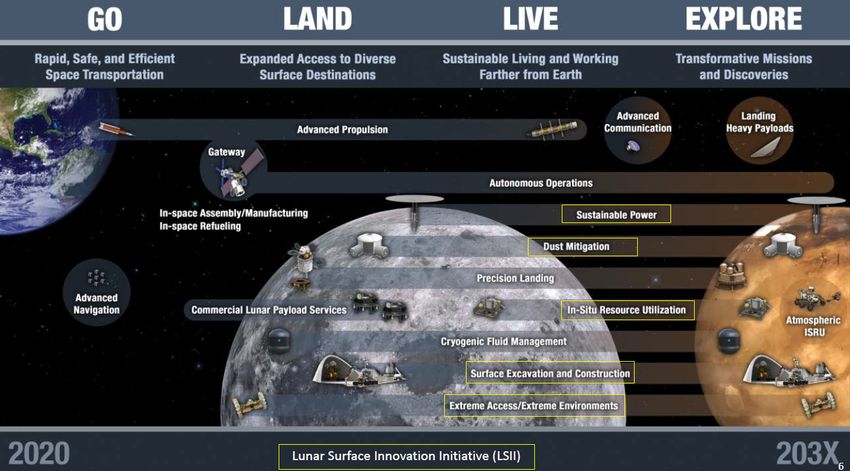 GO

LAND

LIVE

EXPLORE

Rapid, Safe, and Efficient Space Transportation

Expanded Access to Diverse Surface Destinations

Sustainable Living and Working Farther from Earth

Transformative Missions and Discoveries

Advanced Propulsion

Advanced Communication

Landing Heavy Payloads

Gateway

Autonomous Operations

In-space Assembly/Manufacturing
In-space Refueling

Sustainable Power

Dust Mitigation

Precision Landing

Advanced Navigation

Commercial Lunar Payload Services

In-Situ Resource Utilization

Atmospheric ISRU

Cryogenic Fluid Management

Surface Excavation and Construction

Extreme Access/Extreme Environments

2020

Lunar Surface Innovation Initiative (LSII)

203X

6